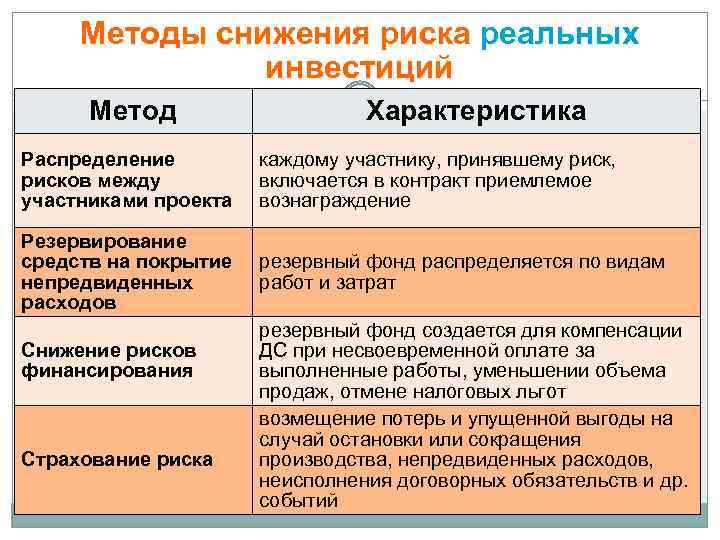 Методы снижения риска реальных инвестиций

| Метод | Характеристика |
|---|---|
| Распределение рисков между участниками проекта | каждому участнику, принявшему риск, включается в контракт приемлемое вознаграждение |
| Резервирование средств на покрытие непредвиденных расходов | резервный фонд распределяется по видам работ и затрат |
| Снижение рисков финансирования | резервный фонд создается для компенсации ДС при несвоевременной оплате за выполненные работы, уменьшении объема продаж, отмене налоговых льгот |
| Страхование риска | возмещение потерь и упущенной выгоды на случай остановки или сокращения производства, непредвиденных расходов, неисполнения договорных обязательств и др. событий |